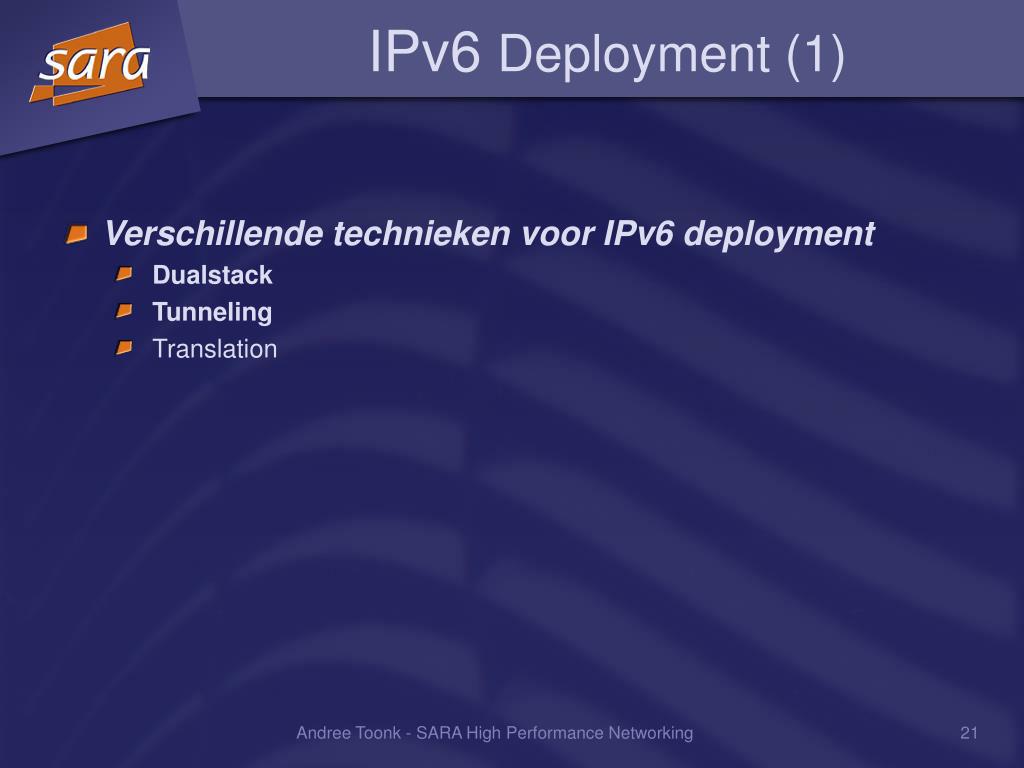 sara

IPv6 Deployment (1)

Verschillende technieken voor IPv6 deployment

Dualstack

Tunneling

Translation

Andree Toonk - SARA High Performance Networking

21